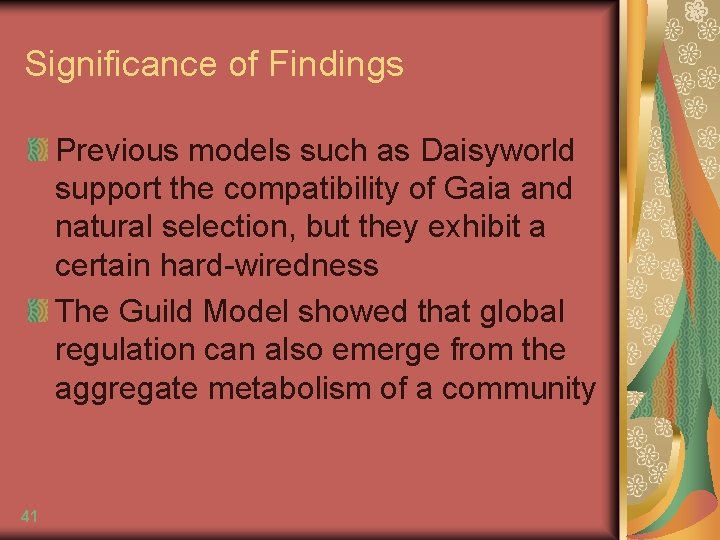 Significance of Findings

Previous models such as Daisyworld support the compatibility of Gaia and natural selection, but they exhibit a certain hard-wiredness

The Guild Model showed that global regulation can also emerge from the aggregate metabolism of a community

41